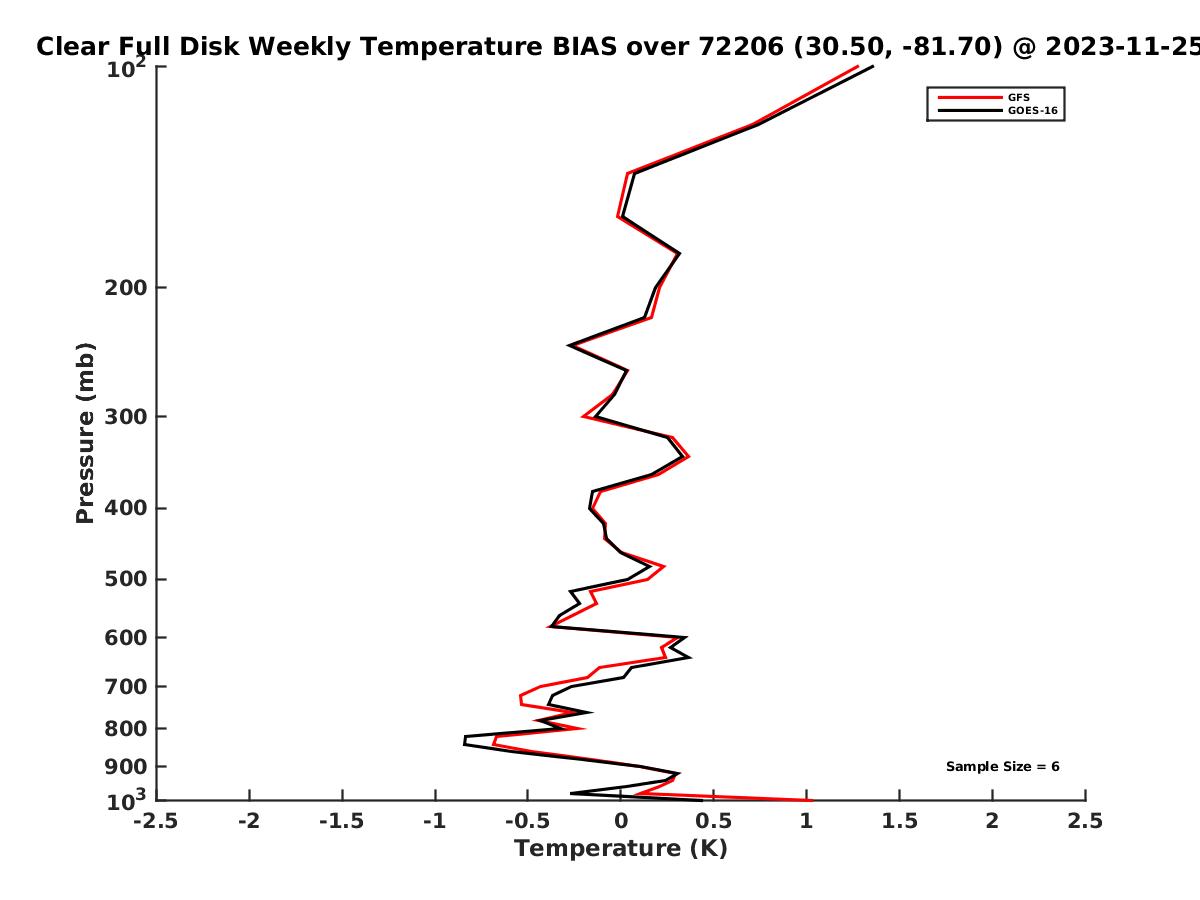 Clear Full Disk Weekly Temperature BIAS over 72206 (30.50, -81.70) @ 2023-11-25

GFS
GOES-16

Pressure (mb)

$10^2$
200
300
400
500
600
700
800
900
$10^3$

Sample Size = 6

-2.5 -2 -1.5 -1 -0.5 0 0.5 1 1.5 2 2.5
Temperature (K)